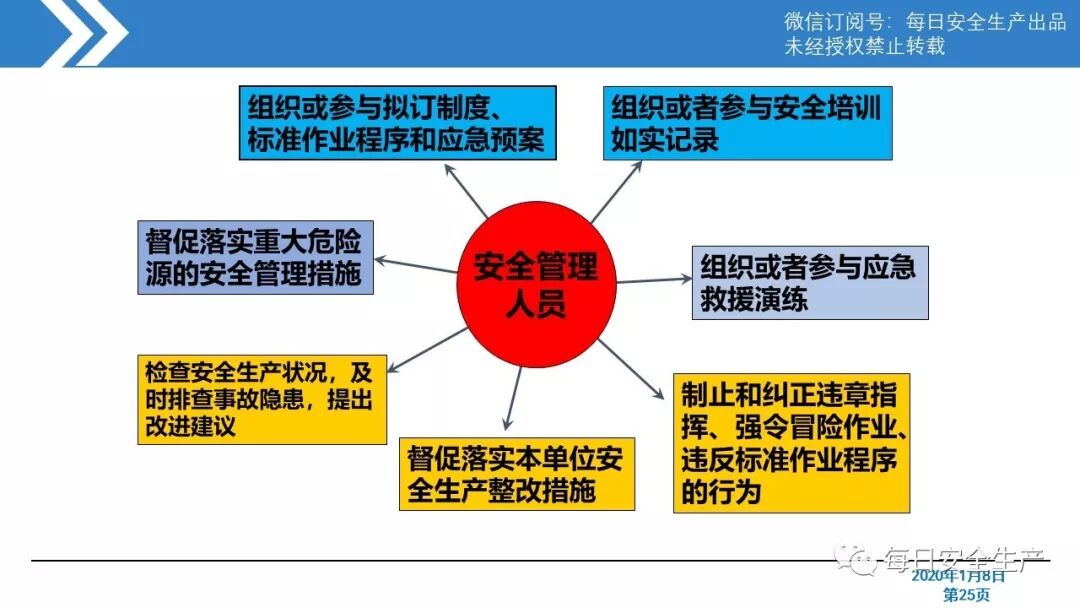 微信订阅号：每日安全生产出品
未经授权禁止转载

组织或参与拟订制度、标准作业程序和应急预案

组织或者参与安全培训如实记录

督促落实重大危险源的安全管理措施

安全管理人员

组织或者参与应急救援演练

检查安全生产状况，及时排查事故隐患，提出改进建议

督促落实本单位安全生产整改措施

制止和纠正违章指挥、强令冒险作业、违反标准作业程序的行为

每日安全生产

2020年1月8日
第25页